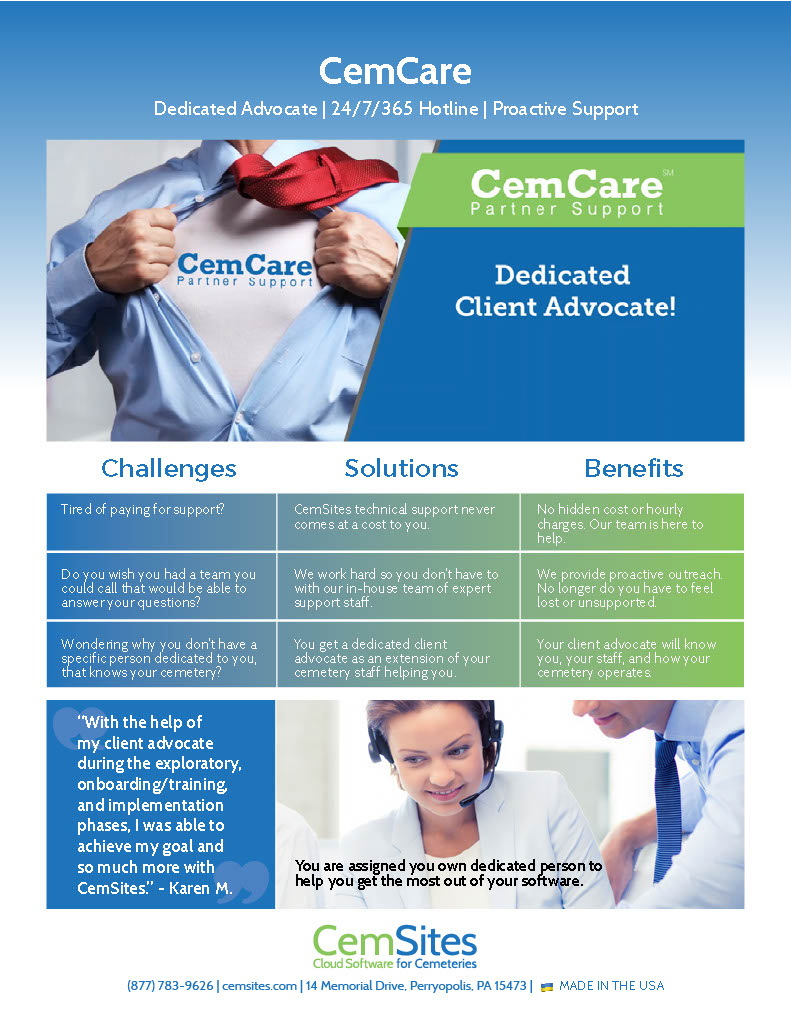 CemCare

Dedicated Advocate | 24/7/365 Hotline | Proactive Support

CemCare
Partner Support

CemCare SM
Partner Support

Dedicated Client Advocate!

| Challenges | Solutions | Benefits |
|---|---|---|
| Tired of paying for support? | CemSites technical support never comes at a cost to you. | No hidden cost or hourly charges. Our team is here to help. |
| Do you wish you had a team you could call that would be able to answer your questions? | We work hard so you don't have to with our in-house team of expert support staff. | We provide proactive outreach. No longer do you have to feel lost or unsupported. |
| Wondering why you don't have a specific person dedicated to you, that knows your cemetery? | You get a dedicated client advocate as an extension of your cemetery staff helping you. | Your client advocate will know you, your staff, and how your cemetery operates. |

"With the help of my client advocate during the exploratory, onboarding/training, and implementation phases, I was able to achieve my goal and so much more with CemSites." - Karen M.

You are assigned you own dedicated person to help you get the most out of your software.

CemSites
Cloud Software for Cemeteries

(877) 783-9626 | cemsites.com | 14 Memorial Drive, Perryopolis, PA 15473 | MADE IN THE USA